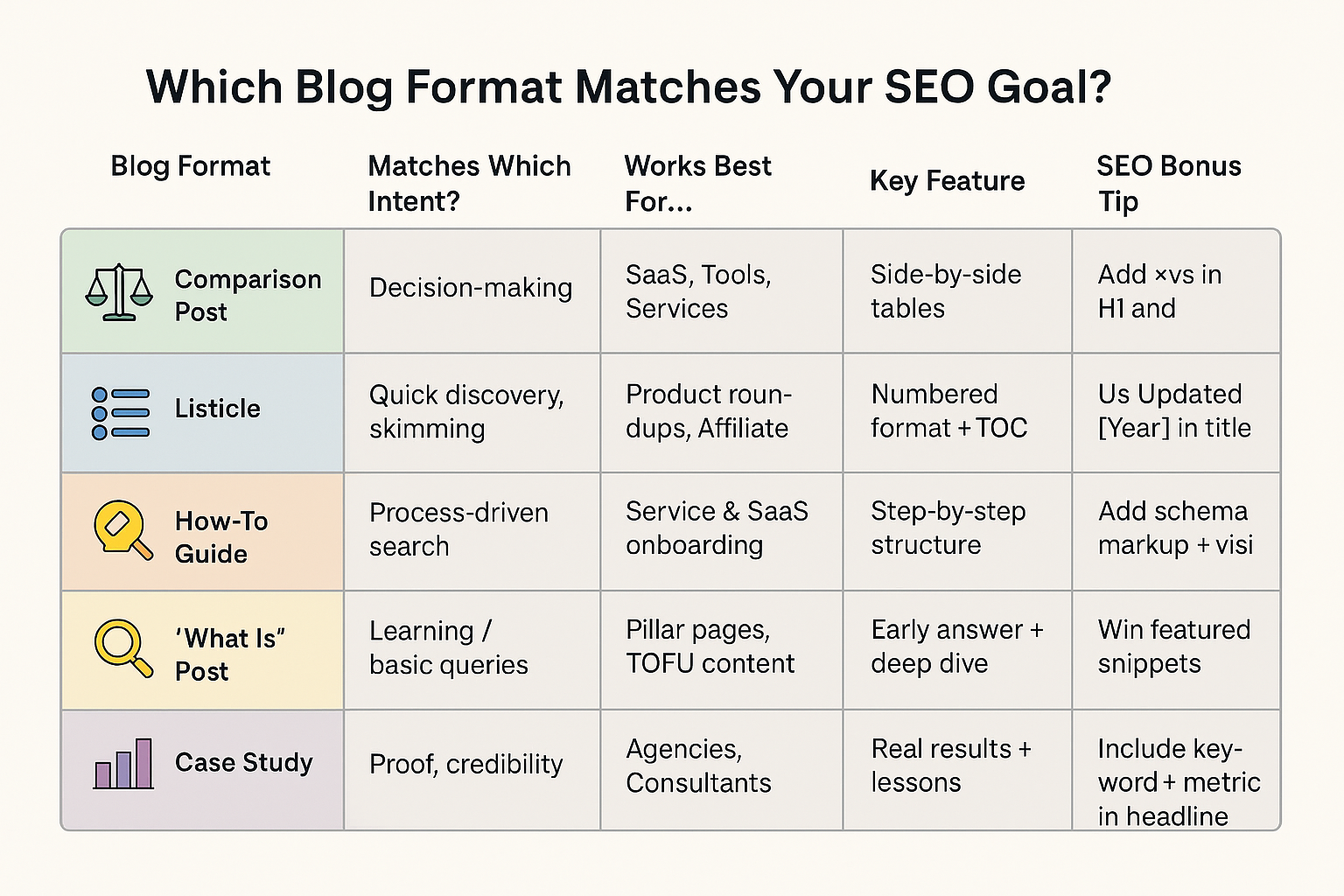 Which Blog Format Matches Your SEO Goal?

| Blog Format | Matches Which Intent? | Works Best For... | Key Feature | SEO Bonus Tip |
|---|---|---|---|---|
| Comparison Post | Decision-making | SaaS, Tools, Services | Side-by-side tables | Add ×vs in H1 and |
| Listicle | Quick discovery, skimming | Product roundups, Affiliate | Numbered format + TOC | Us Updated [Year] in title |
| How-To Guide | Process-driven search | Service & SaaS onboarding | Step-by-step structure | Add schema markup + visi |
| 'What Is" Post | Learning / basic queries | Pillar pages, TOFU content | Early answer + deep dive | Win featured snippets |
| Case Study | Proof, credibility | Agencies, Consultants | Real results + lessons | Include keyword + metric in headline |